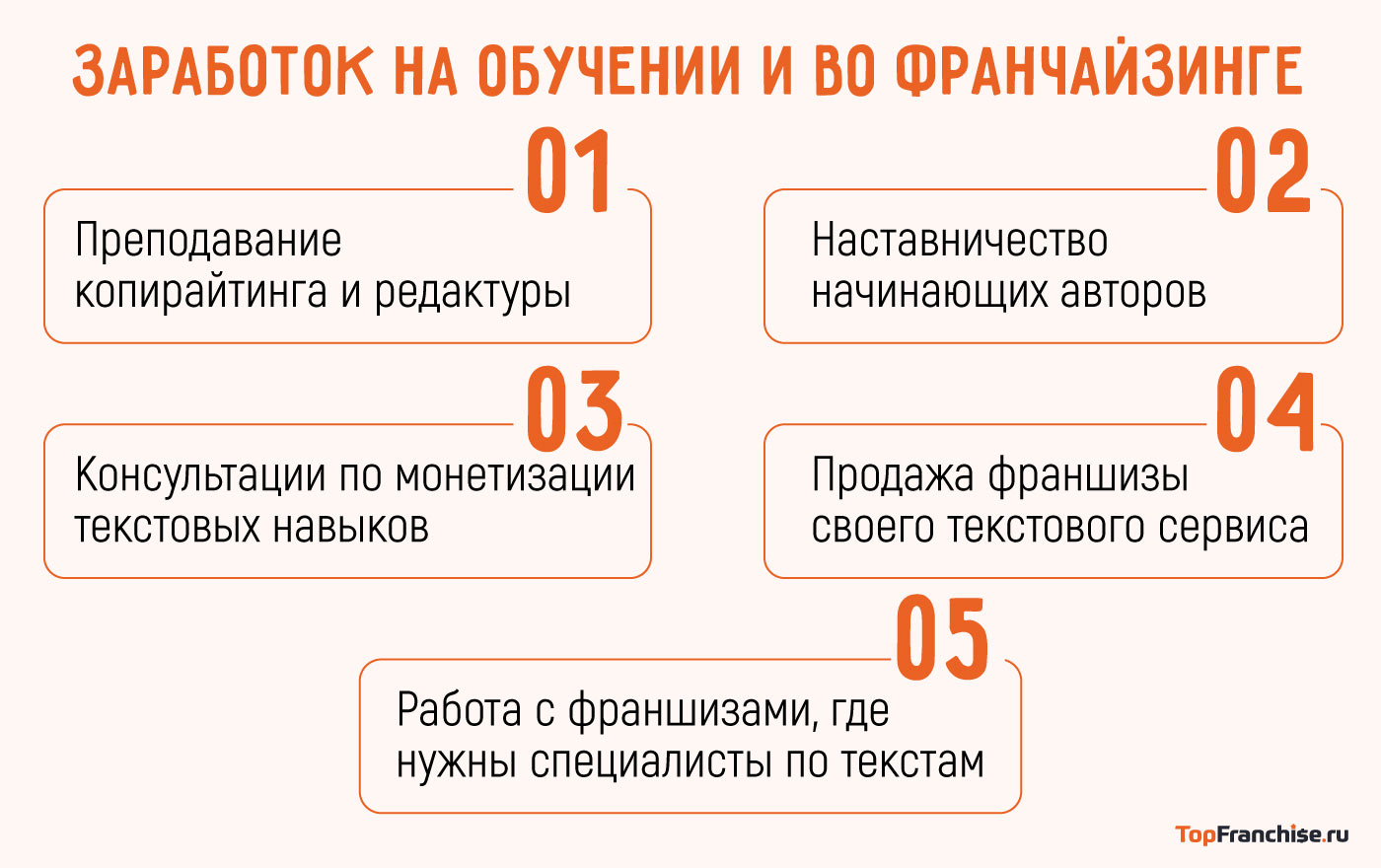 ЗАРАБОТОК НА ОБУЧЕНИИ И ВО ФРАНЧАЙЗИНГЕ

01
Преподавание копирайтинга и редактуры

02
Наставничество начинающих авторов

03
Консультации по монетизации текстовых навыков

04
Продажа франшизы своего текстового сервиса

05
Работа с франшизами, где нужны специалисты по текстам

TopFranchise.ru